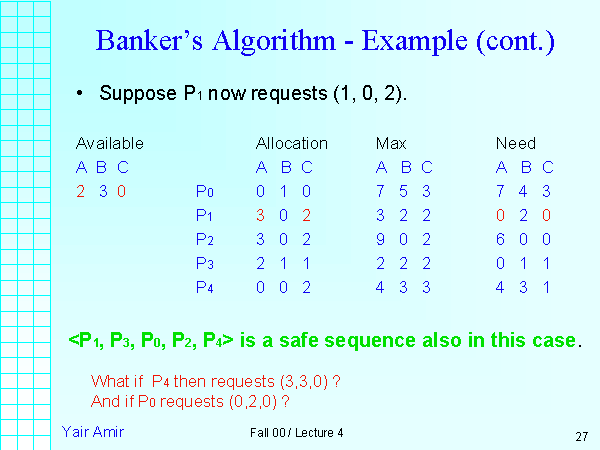 Banker's Algorithm - Example (cont.)

• Suppose $P_1$ now requests (1, 0, 2).

| Available | | Allocation | Max | Need |
|---|---|---|---|---|
| A B C | | A B C | A B C | A B C |
| 2 3 0 | $P_0$ | 0 1 0 | 7 5 3 | 7 4 3 |
| | $P_1$ | 3 0 2 | 3 2 2 | 0 2 0 |
| | $P_2$ | 3 0 2 | 9 0 2 | 6 0 0 |
| | $P_3$ | 2 1 1 | 2 2 2 | 0 1 1 |
| | $P_4$ | 0 0 2 | 4 3 3 | 4 3 1 |

<$P_1$, $P_3$, $P_0$, $P_2$, $P_4$> is a safe sequence also in this case.

What if $P_4$ then requests (3,3,0) ?
And if $P_0$ requests (0,2,0) ?

Yair Amir

Fall 00 / Lecture 4

27